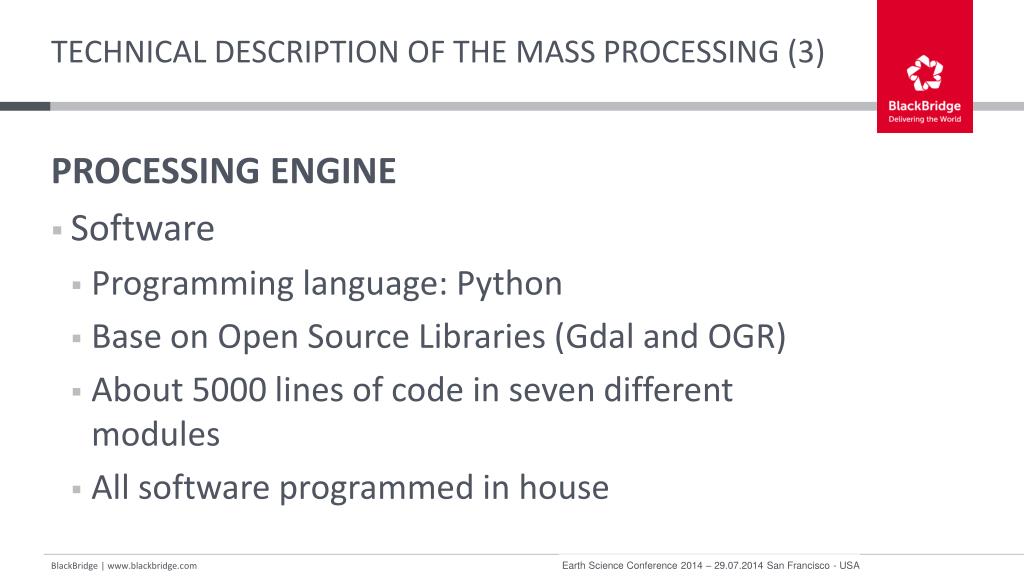 TECHNICAL DESCRIPTION OF THE MASS PROCESSING (3)

BlackBridge
Delivering the World

PROCESSING ENGINE

▪ Software
▪ Programming language: Python
▪ Base on Open Source Libraries (Gdal and OGR)
▪ About 5000 lines of code in seven different modules
▪ All software programmed in house

BlackBridge | www.blackbridge.com

Earth Science Conference 2014 – 29.07.2014 San Francisco - USA